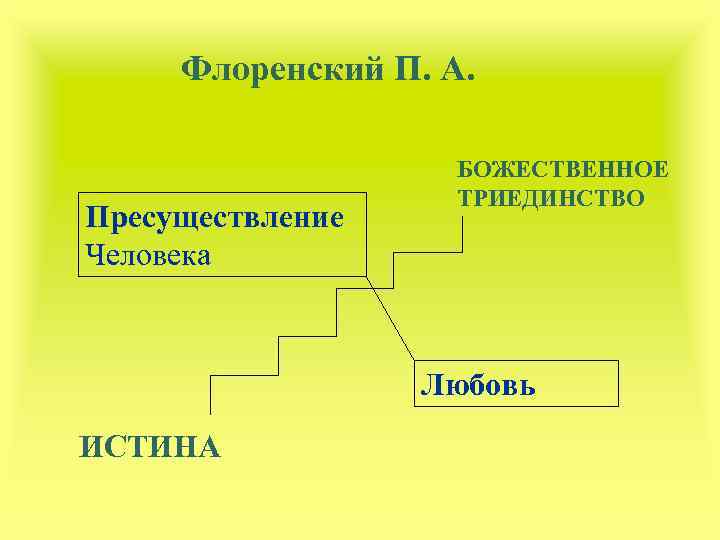 Флоренский П. А.

БОЖЕСТВЕННОЕ ТРИЕДИНСТВО

Пресуществление Человека

Любовь

ИСТИНА